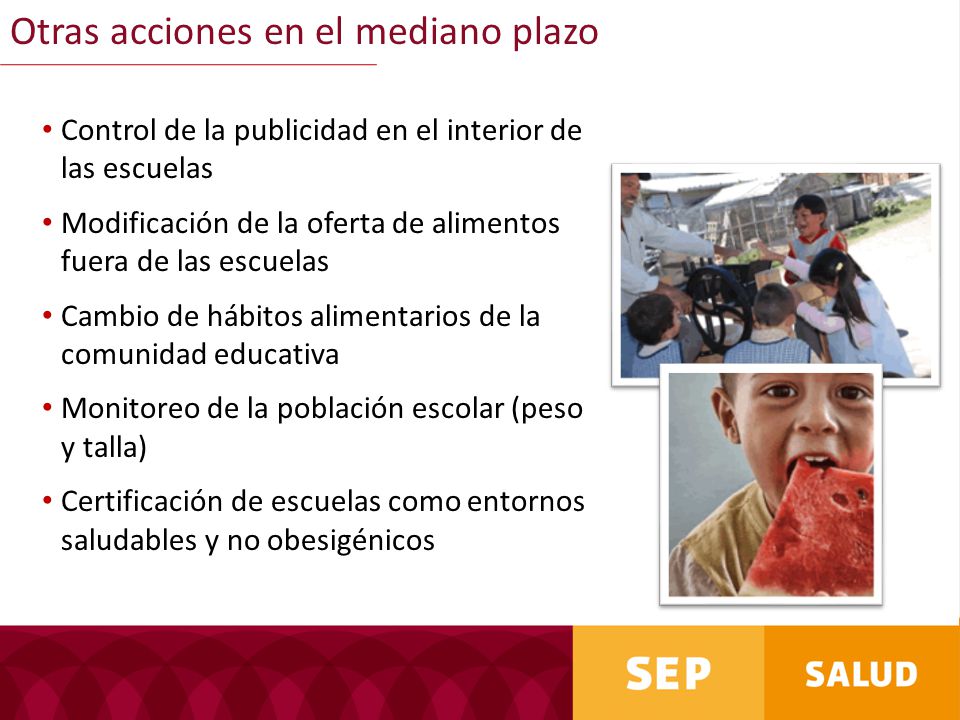 Otras acciones en el mediano plazo

• Control de la publicidad en el interior de las escuelas
• Modificación de la oferta de alimentos fuera de las escuelas
• Cambio de hábitos alimentarios de la comunidad educativa
• Monitoreo de la población escolar (peso y talla)
• Certificación de escuelas como entornos saludables y no obesigénicos

SEP

SALUD